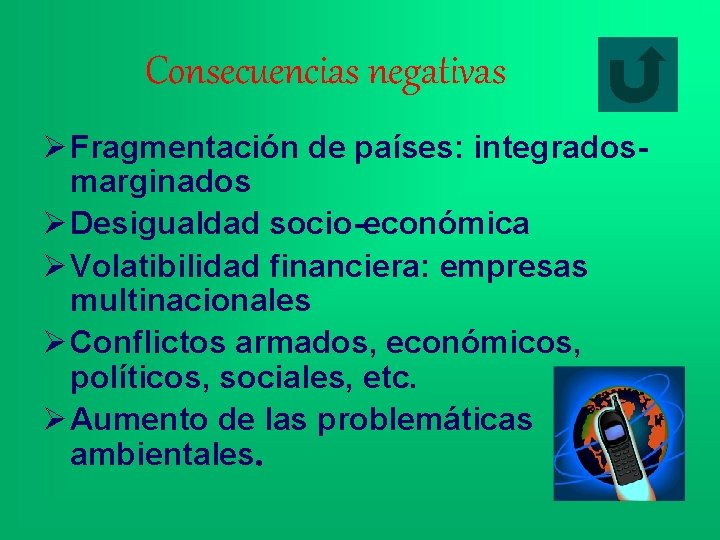 Consecuencias negativas

➢ Fragmentación de países: integrados-marginados
➢ Desigualdad socio-económica
➢ Volatibilidad financiera: empresas multinacionales
➢ Conflictos armados, económicos, políticos, sociales, etc.
➢ Aumento de las problemáticas ambientales.